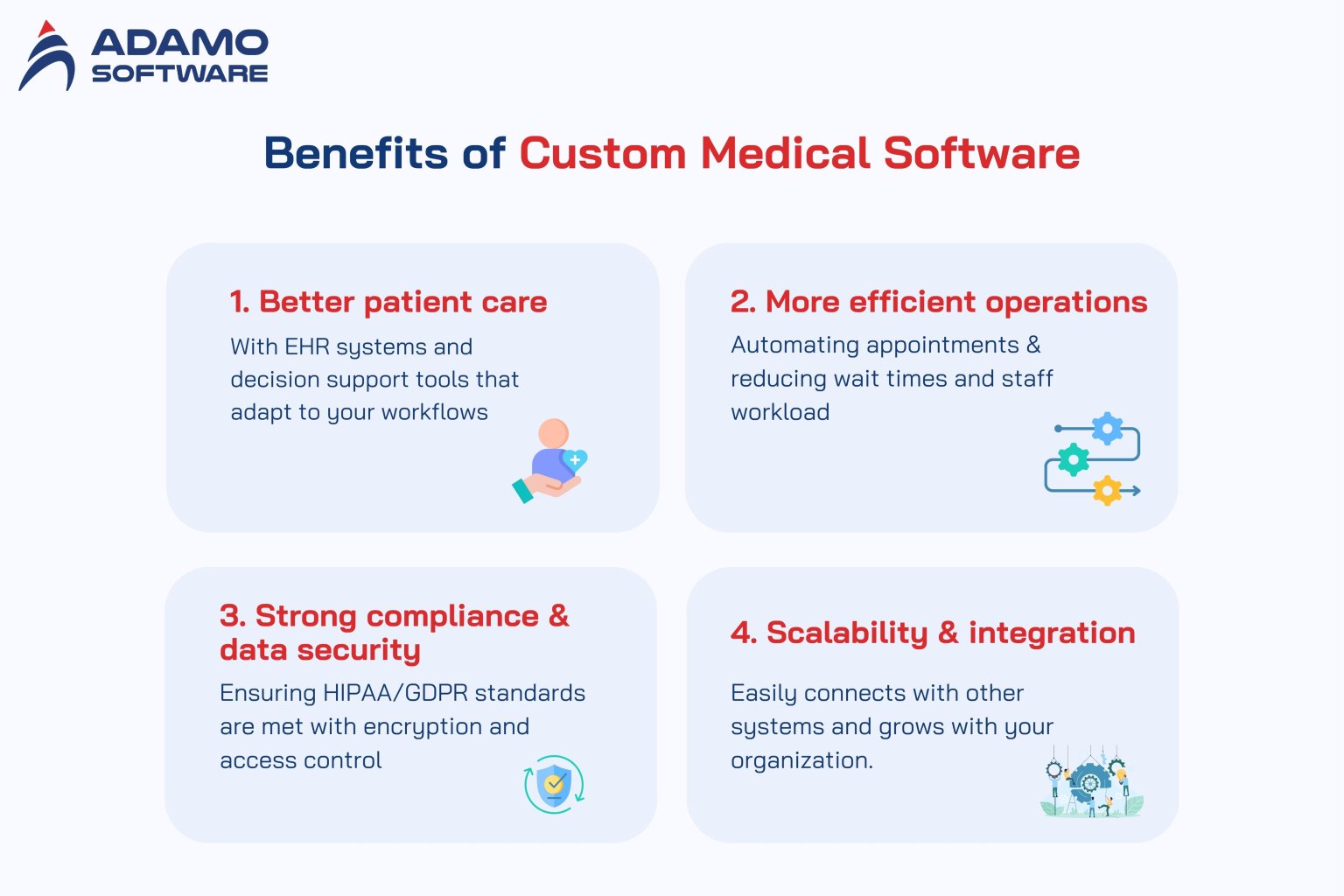 ADAMO SOFTWARE

Benefits of Custom Medical Software

1. Better patient care

With EHR systems and decision support tools that adapt to your workflows

2. More efficient operations

Automating appointments & reducing wait times and staff workload

3. Strong compliance & data security

Ensuring HIPAA/GDPR standards are met with encryption and access control

4. Scalability & integration

Easily connects with other systems and grows with your organization.